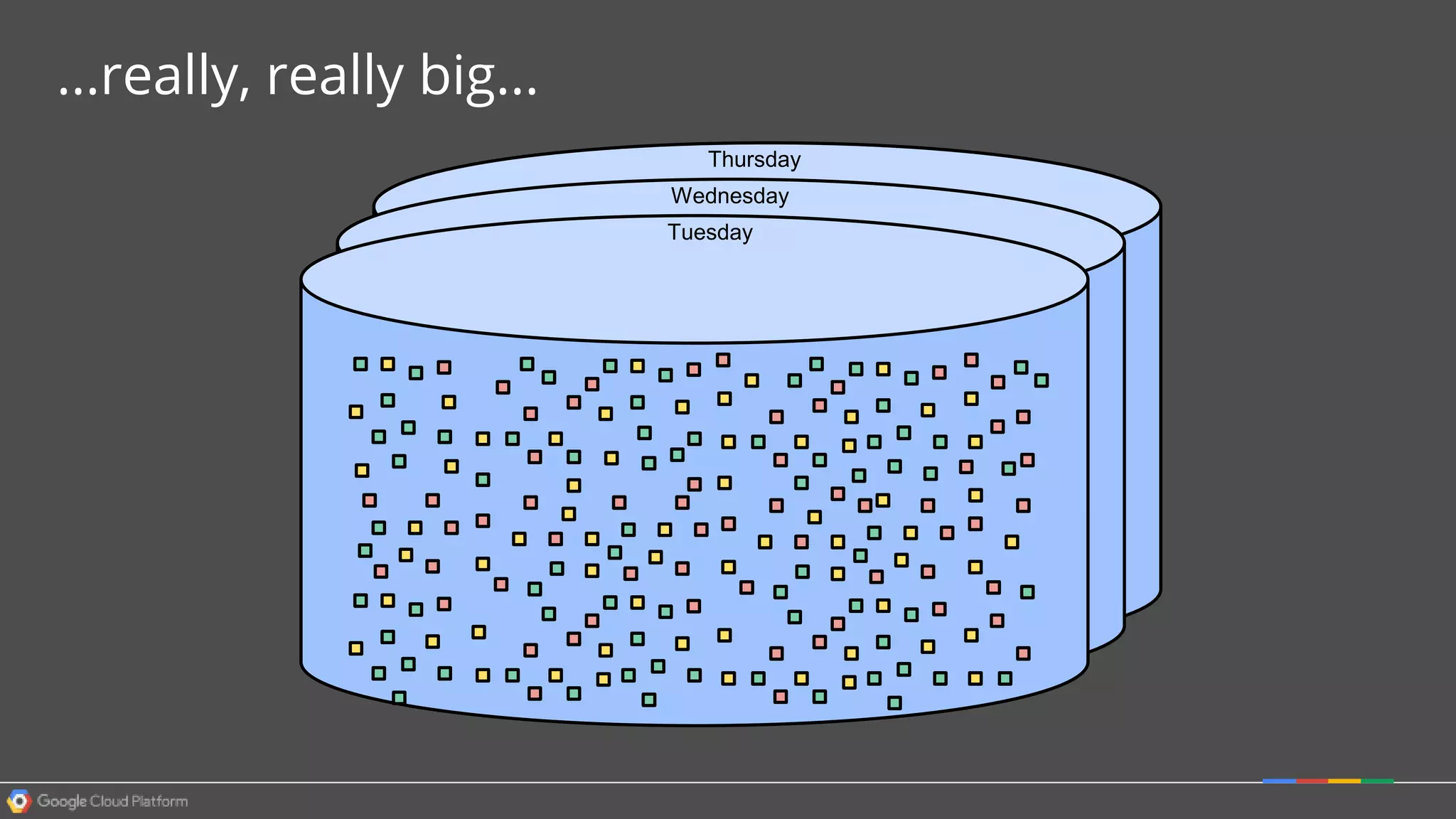 ...really, really big...

Thursday

Wednesday

Tuesday

Google Cloud Platform